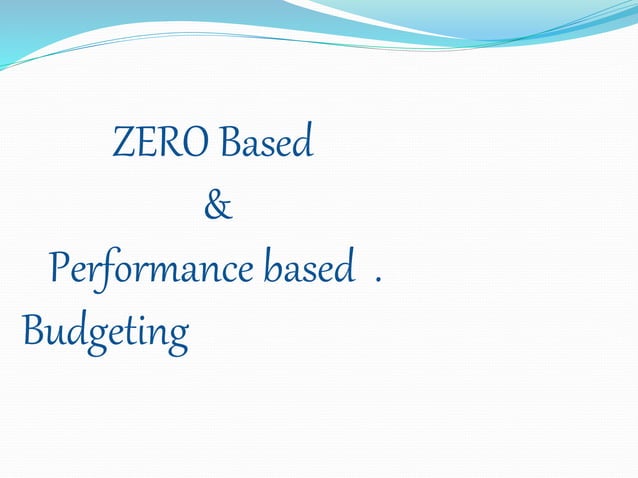 ZERO Based
&
Performance based .
Budgeting